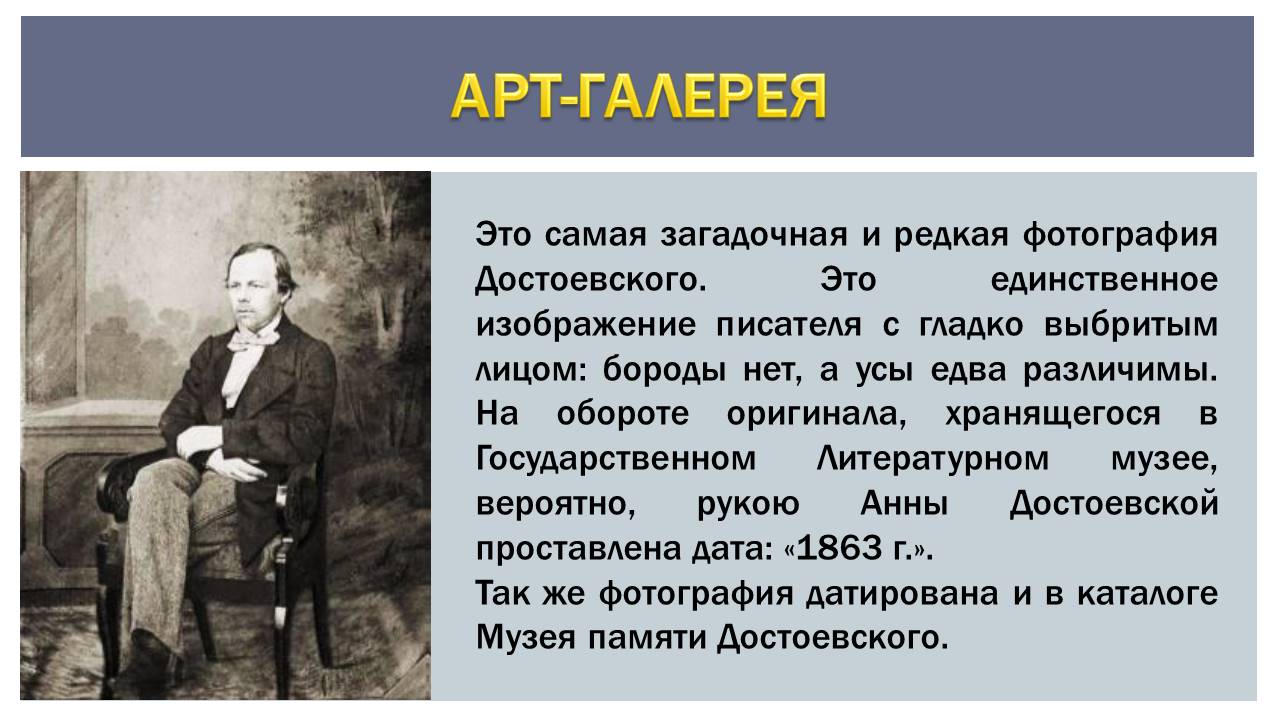 АРТ-ГАЛЕРЕЯ

Это самая загадочная и редкая фотография Достоевского. Это единственное изображение писателя с гладко выбритым лицом: бороды нет, а усы едва различимы. На обороте оригинала, хранящегося в Государственном Литературном музее, вероятно, рукою Анны Достоевской проставлена дата: «1863 г.».
Так же фотография датирована и в каталоге Музея памяти Достоевского.